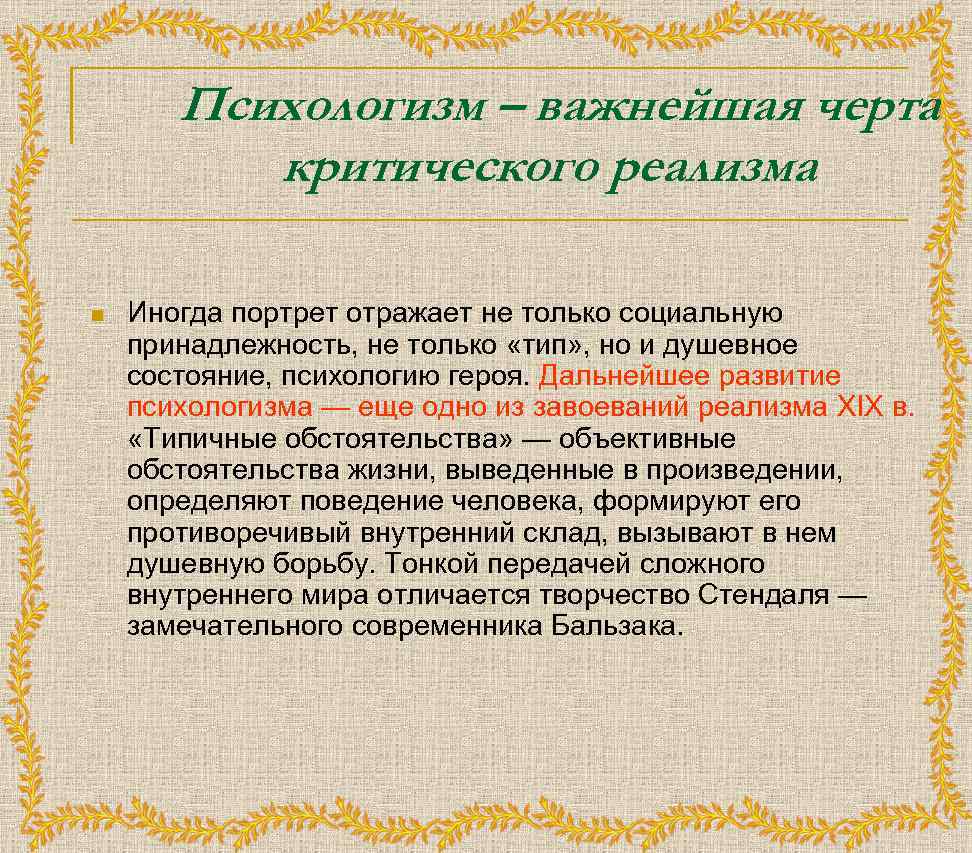 Психологизм – важнейшая черта критического реализма

Иногда портрет отражает не только социальную принадлежность, не только «тип», но и душевное состояние, психологию героя. Дальнейшее развитие психологизма — еще одно из завоеваний реализма XIX в. «Типичные обстоятельства» — объективные обстоятельства жизни, выведенные в произведении, определяют поведение человека, формируют его противоречивый внутренний склад, вызывают в нем душевную борьбу. Тонкой передачей сложного внутреннего мира отличается творчество Стендаля — замечательного современника Бальзака.